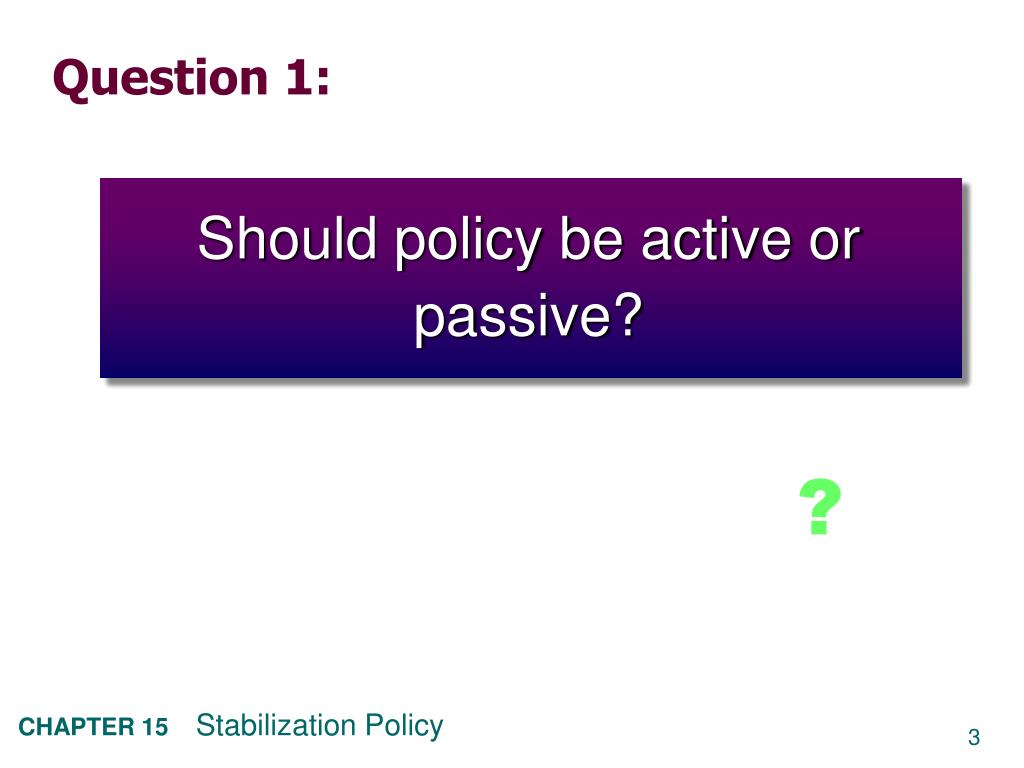 Question 1:

Should policy be active or passive?

?

CHAPTER 15 Stabilization Policy

3